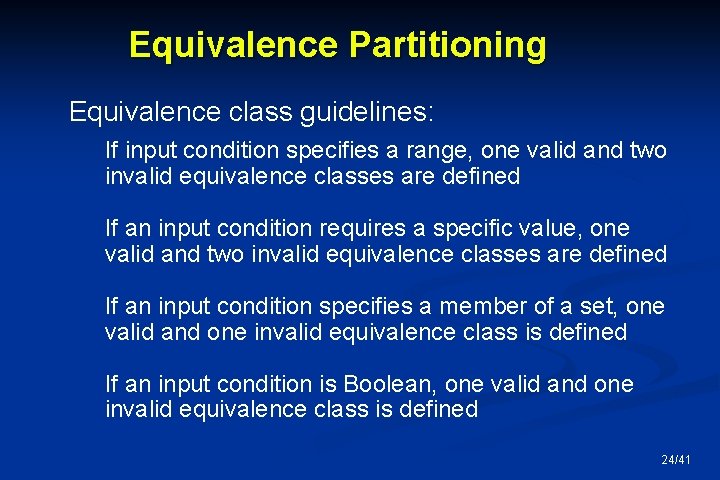 Equivalence Partitioning

Equivalence class guidelines:

If input condition specifies a range, one valid and two invalid equivalence classes are defined

If an input condition requires a specific value, one valid and two invalid equivalence classes are defined

If an input condition specifies a member of a set, one valid and one invalid equivalence class is defined

If an input condition is Boolean, one valid and one invalid equivalence class is defined

24/41